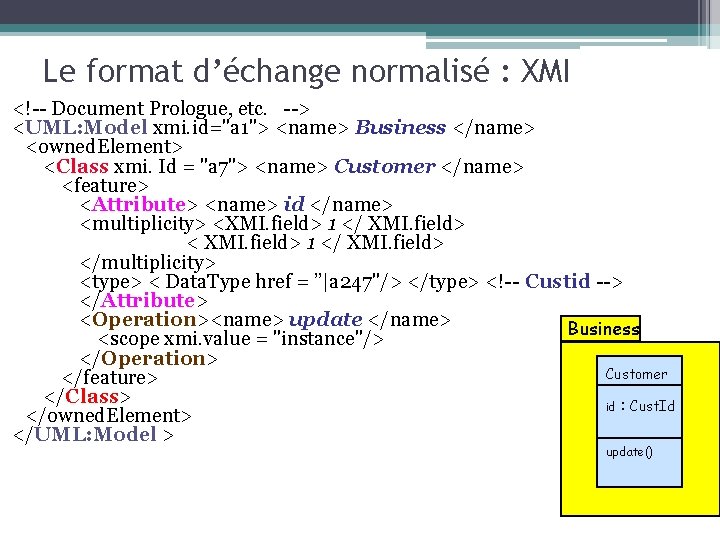 Le format d'échange normalisé : XMI

<!-- Document Prologue, etc. -->
<UML:Model xmi.id="a1"> <name> Business </name>
<ownedElement>
<Class xmi. Id = "a7"> <name> Customer </name>
<feature>
<Attribute> <name> id </name>
<multiplicity> <XMI.field> 1 </ XMI.field>
< XMI.field> 1 </ XMI.field>
</multiplicity>
<type> < DataType href = "|a247"/> </type> <!-- Custid -->
</Attribute>
<Operation><name> update </name>
<scope xmi.value = "instance"/>
</Operation>
</feature>
</Class>
</ownedElement>
</UML:Model >

Business

Customer

id : CustId

update()